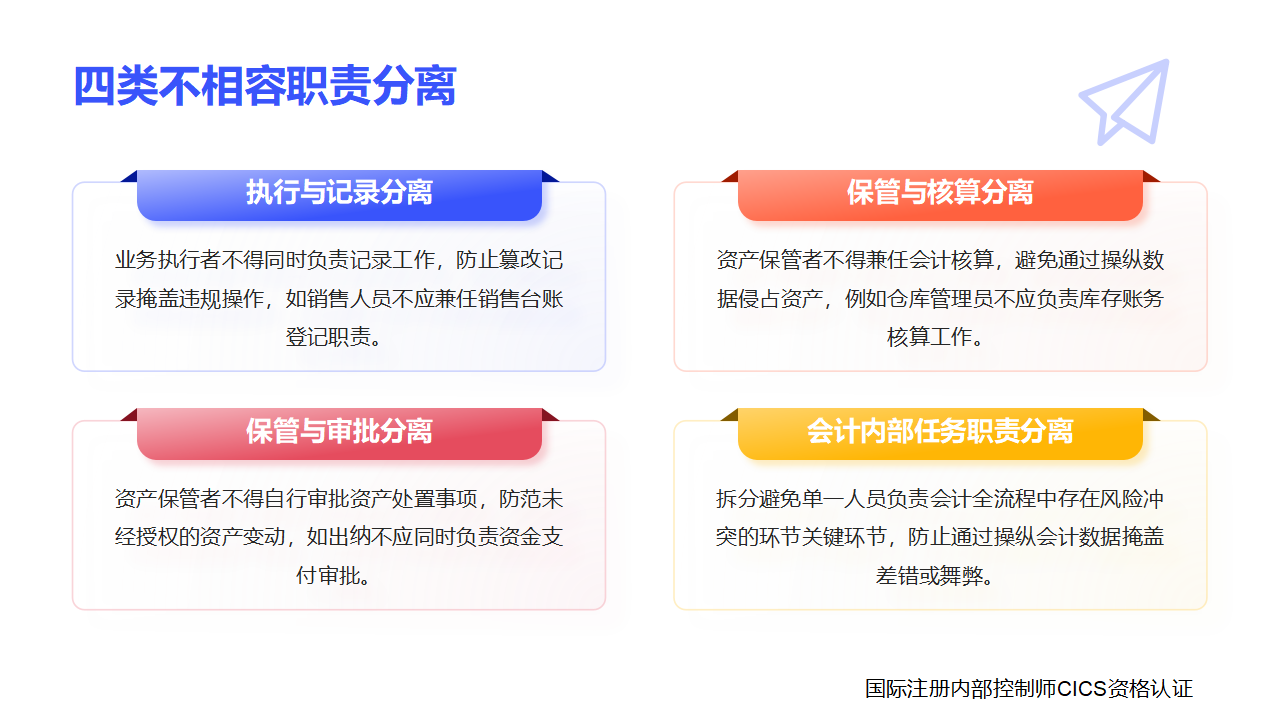 四类不相容职责分离

执行与记录分离

业务执行者不得同时负责记录工作，防止篡改记录掩盖违规操作，如销售人员不应兼任销售台账登记职责。

保管与核算分离

资产保管者不得兼任会计核算，避免通过操纵数据侵占资产，例如仓库管理员不应负责库存账务核算工作。

保管与审批分离

资产保管者不得自行审批资产处置事项，防范未经授权的资产变动，如出纳不应同时负责资金支付审批。

会计内部任务职责分离

拆分避免单一人员负责会计全流程中存在风险冲突的环节关键环节，防止通过操纵会计数据掩盖差错或舞弊。

国际注册内部控制师CICS资格认证